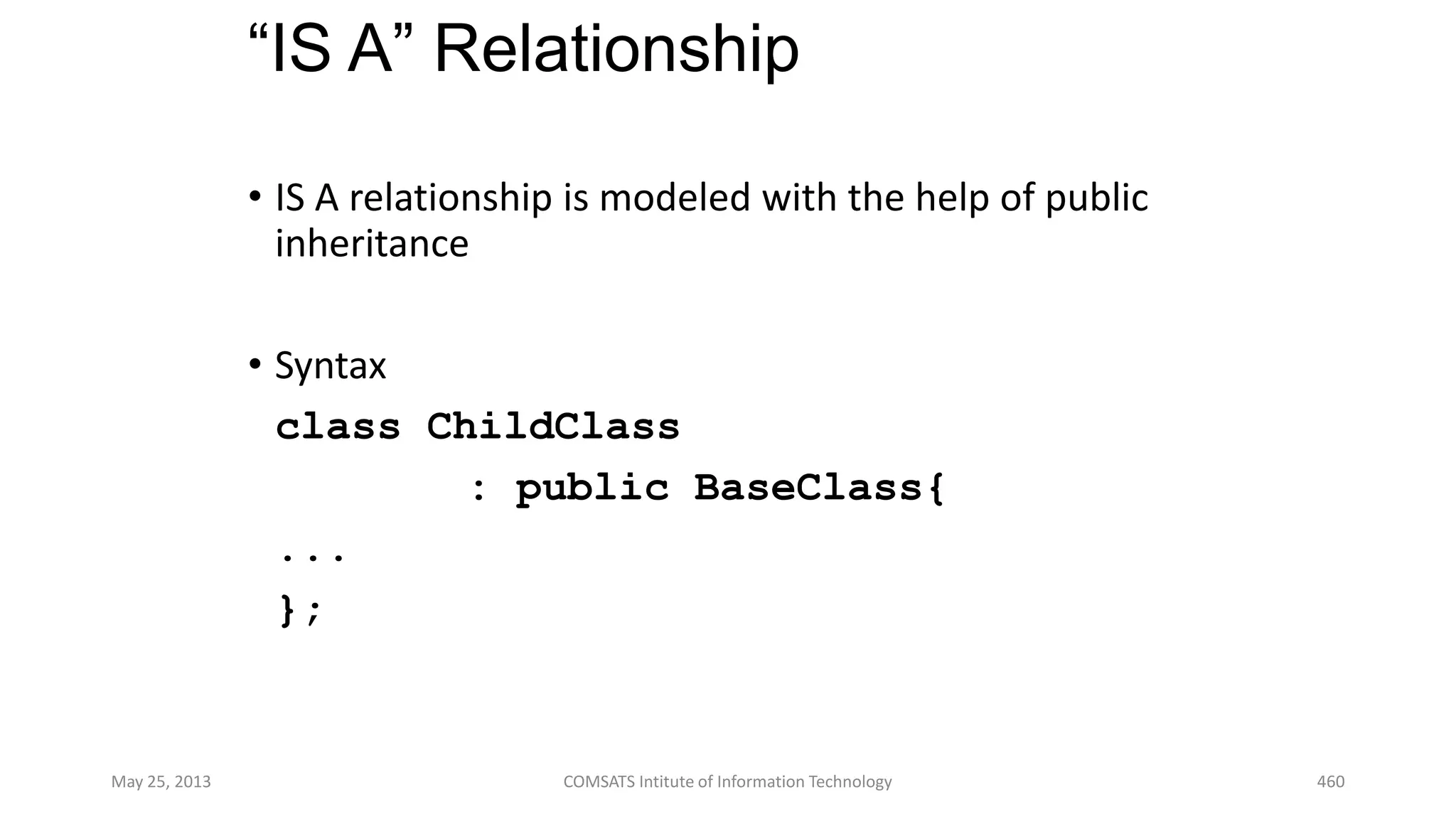 “IS A” Relationship

• IS A relationship is modeled with the help of public inheritance

• Syntax

class ChildClass
        : public BaseClass{
...
};

May 25, 2013

COMSATS Intitute of Information Technology

460